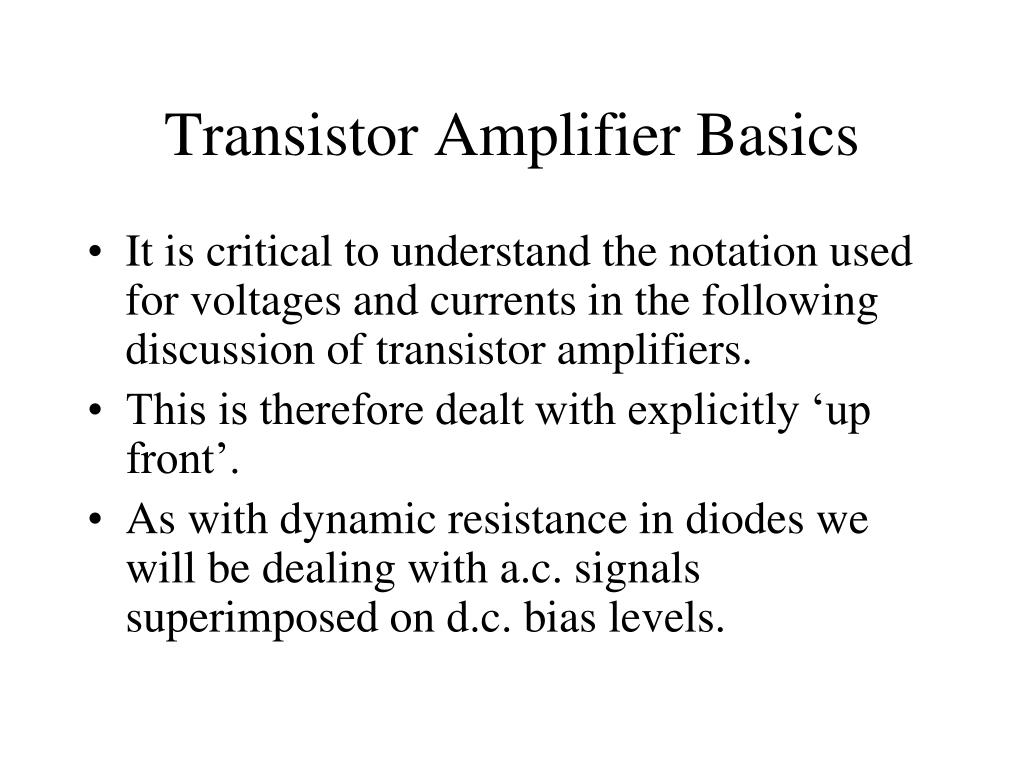 Transistor Amplifier Basics

• It is critical to understand the notation used for voltages and currents in the following discussion of transistor amplifiers.
• This is therefore dealt with explicitly ‘up front’.
• As with dynamic resistance in diodes we will be dealing with a.c. signals superimposed on d.c. bias levels.